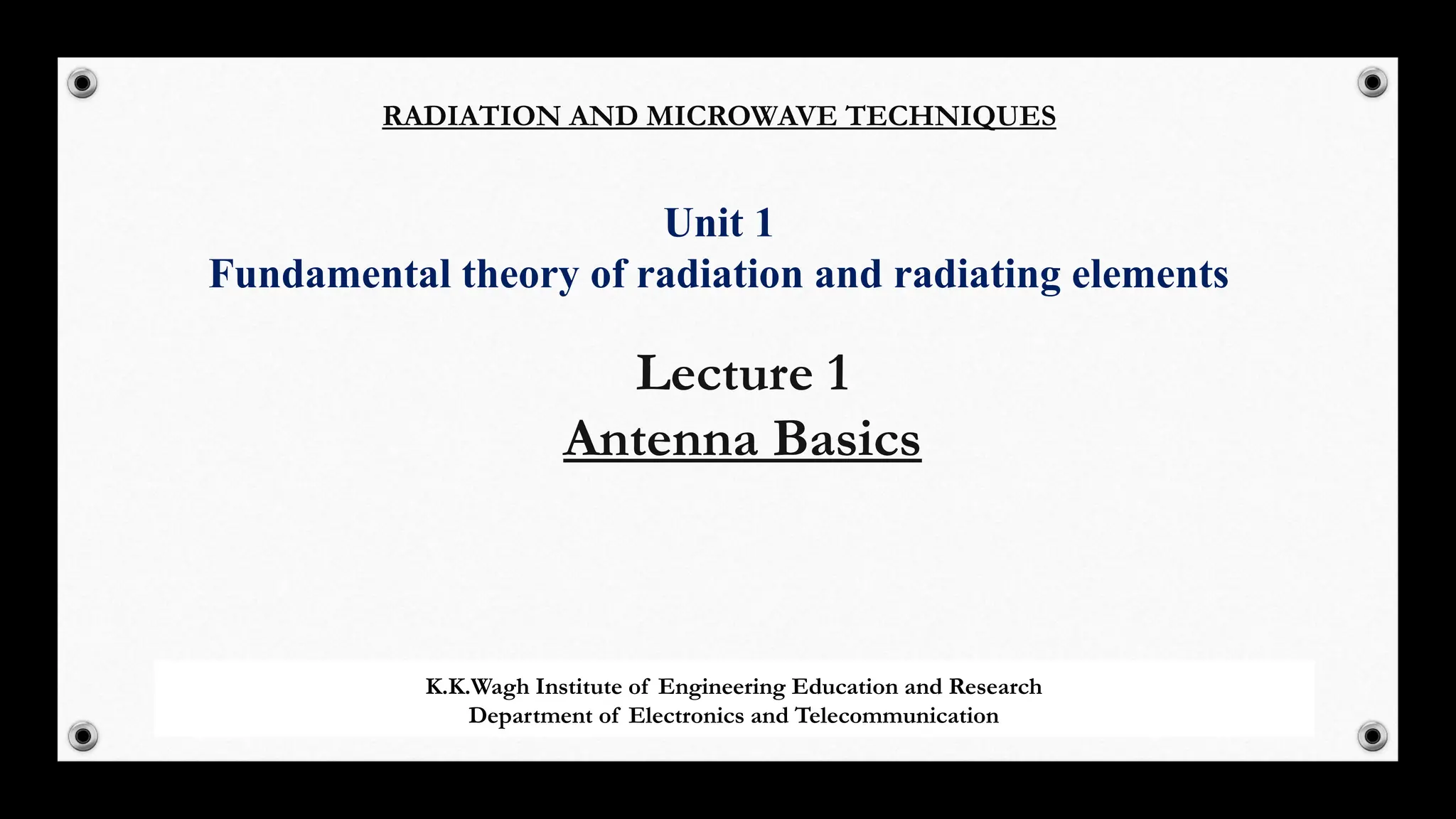 RADIATION AND MICROWAVE TECHNIQUES

Unit 1
Fundamental theory of radiation and radiating elements

Lecture 1
Antenna Basics

K.K.Wagh Institute of Engineering Education and Research
Department of Electronics and Telecommunication